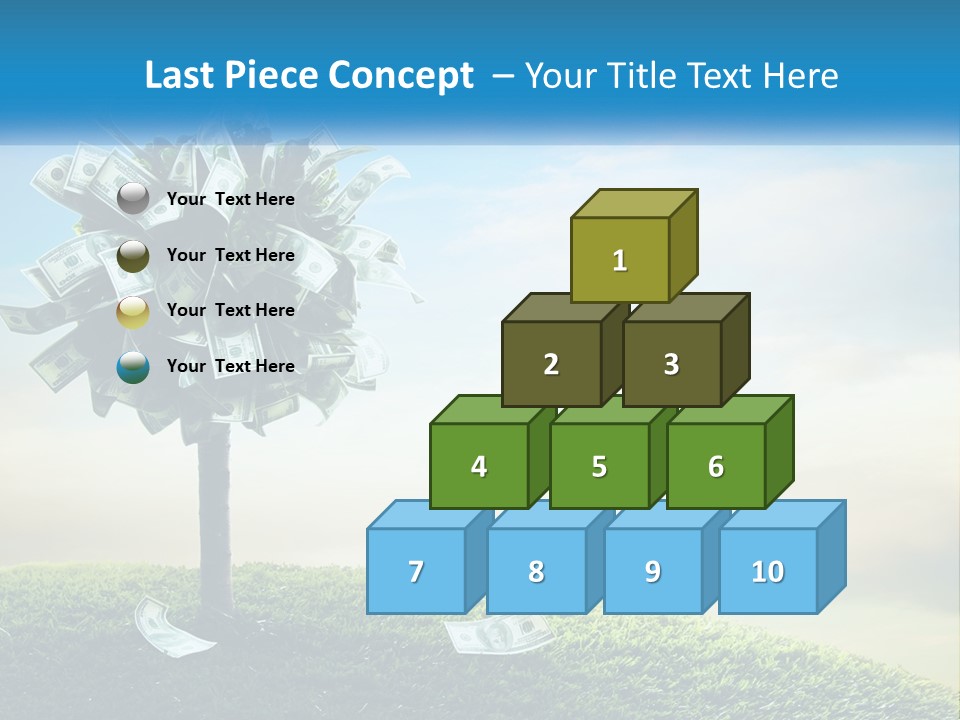 Last Piece Concept – Your Title Text Here

Your Text Here

Your Text Here

Your Text Here

Your Text Here

1

2 3

4 5 6

7 8 9 10